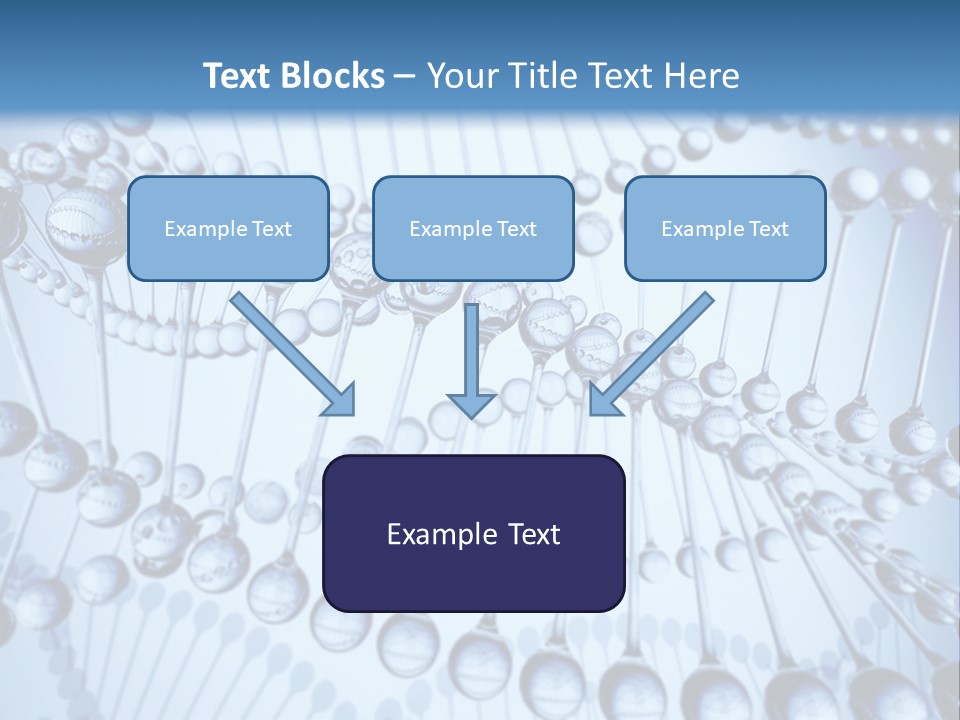 Text Blocks – Your Title Text Here

Example Text

Example Text

Example Text

Example Text